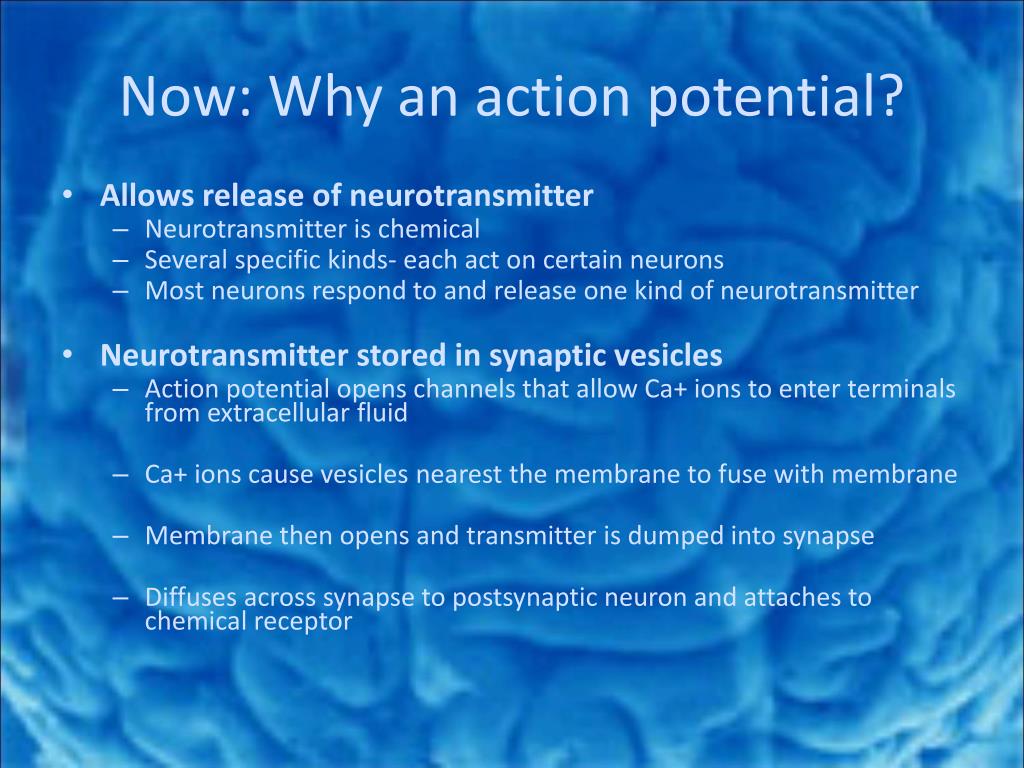 Now: Why an action potential?

• Allows release of neurotransmitter
– Neurotransmitter is chemical
– Several specific kinds- each act on certain neurons
– Most neurons respond to and release one kind of neurotransmitter

• Neurotransmitter stored in synaptic vesicles
– Action potential opens channels that allow Ca+ ions to enter terminals from extracellular fluid

– Ca+ ions cause vesicles nearest the membrane to fuse with membrane

– Membrane then opens and transmitter is dumped into synapse

– Diffuses across synapse to postsynaptic neuron and attaches to chemical receptor